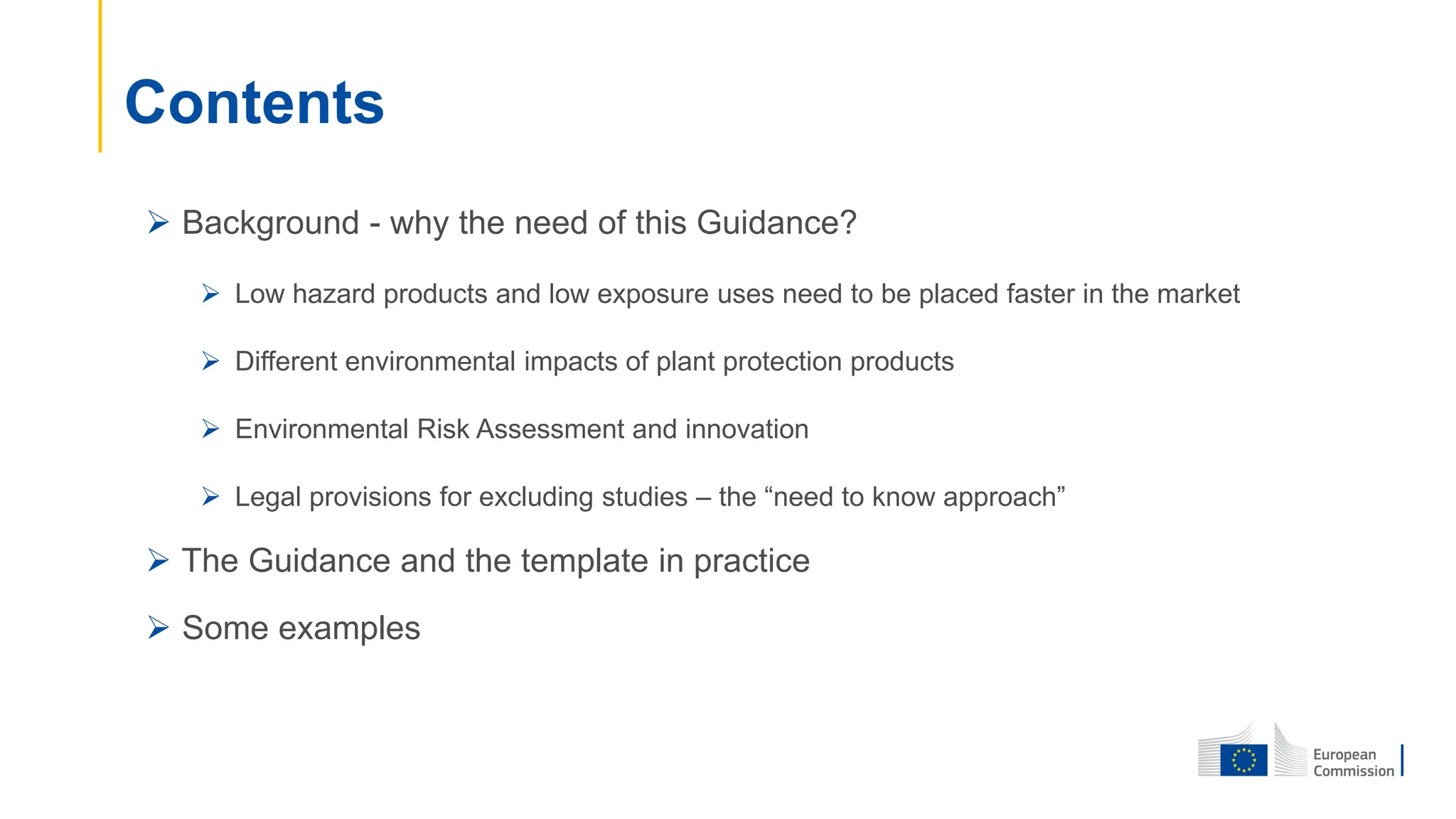 Contents

➢ Background - why the need of this Guidance?

➢ Low hazard products and low exposure uses need to be placed faster in the market

➢ Different environmental impacts of plant protection products

➢ Environmental Risk Assessment and innovation

➢ Legal provisions for excluding studies – the “need to know approach”

➢ The Guidance and the template in practice

➢ Some examples

European Commission